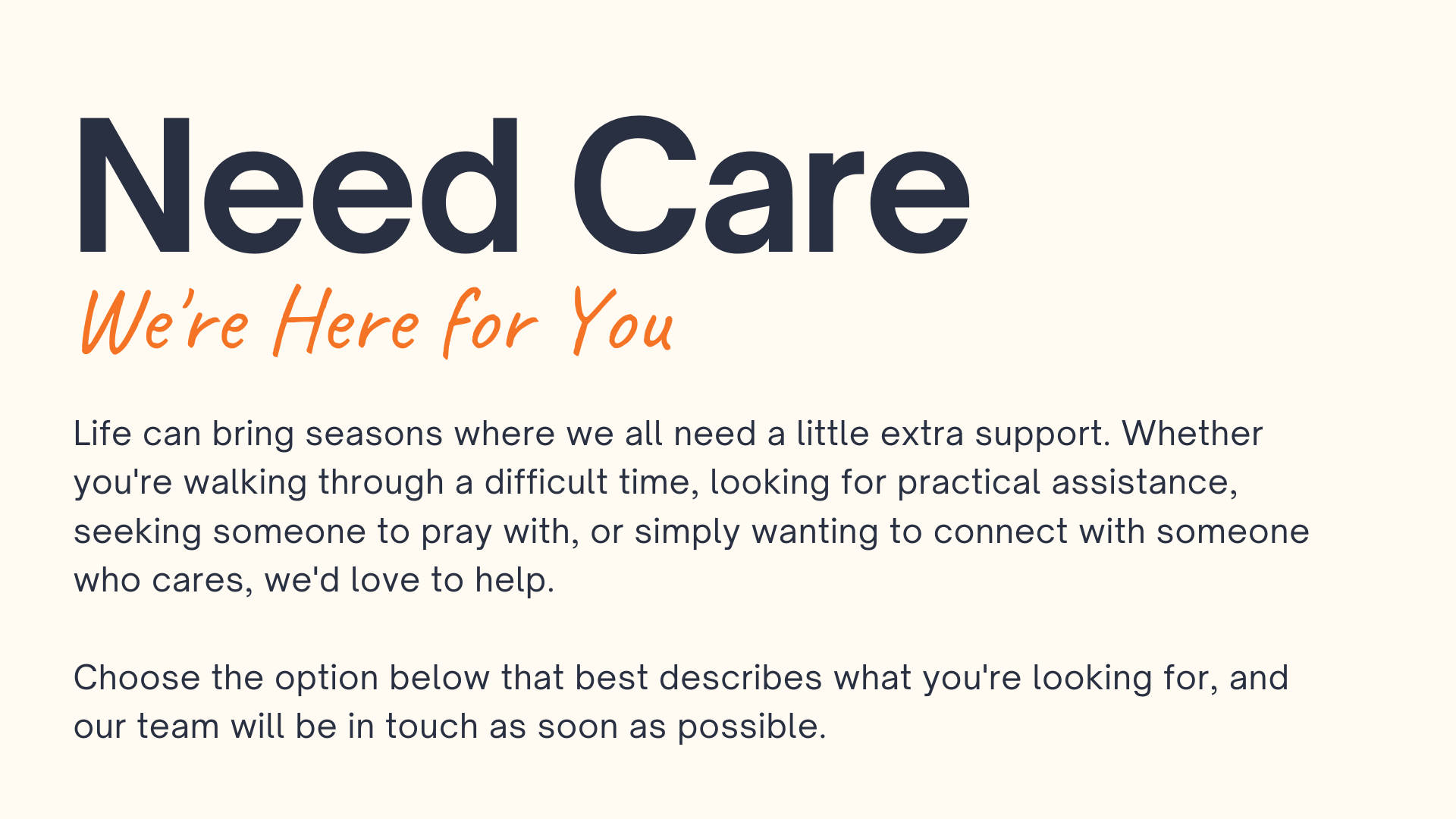 Need Care
We're Here for You

Life can bring seasons where we all need a little extra support. Whether you're walking through a difficult time, looking for practical assistance, seeking someone to pray with, or simply wanting to connect with someone who cares, we'd love to help.

Choose the option below that best describes what you're looking for, and our team will be in touch as soon as possible.